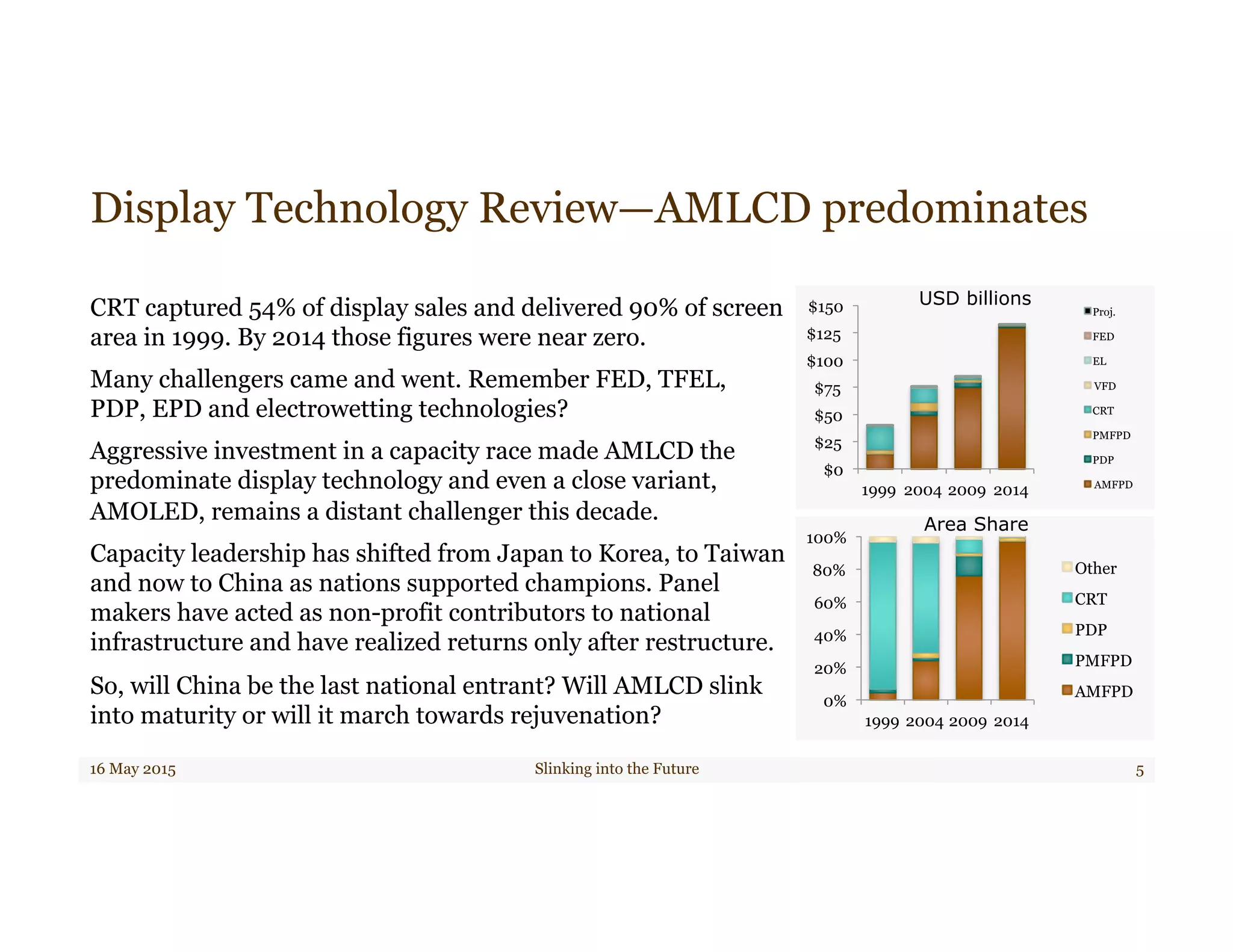 Display Technology Review—AMLCD predominates

CRT captured 54% of display sales and delivered 90% of screen area in 1999. By 2014 those figures were near zero.

Many challengers came and went. Remember FED, TFEL, PDP, EPD and electrowetting technologies?

Aggressive investment in a capacity race made AMLCD the predominate display technology and even a close variant, AMOLED, remains a distant challenger this decade.

Capacity leadership has shifted from Japan to Korea, to Taiwan and now to China as nations supported champions. Panel makers have acted as non-profit contributors to national infrastructure and have realized returns only after restructure.

So, will China be the last national entrant? Will AMLCD slink into maturity or will it march towards rejuvenation?

USD billions
$150
$125
$100
$75
$50
$25
$0
1999 2004 2009 2014
Proj.
FED
EL
VFD
CRT
PMFPD
PDP
AMFPD

Area Share
100%
80%
60%
40%
20%
0%
1999 2004 2009 2014
Other
CRT
PDP
PMFPD
AMFPD

16 May 2015
Slinking into the Future
5